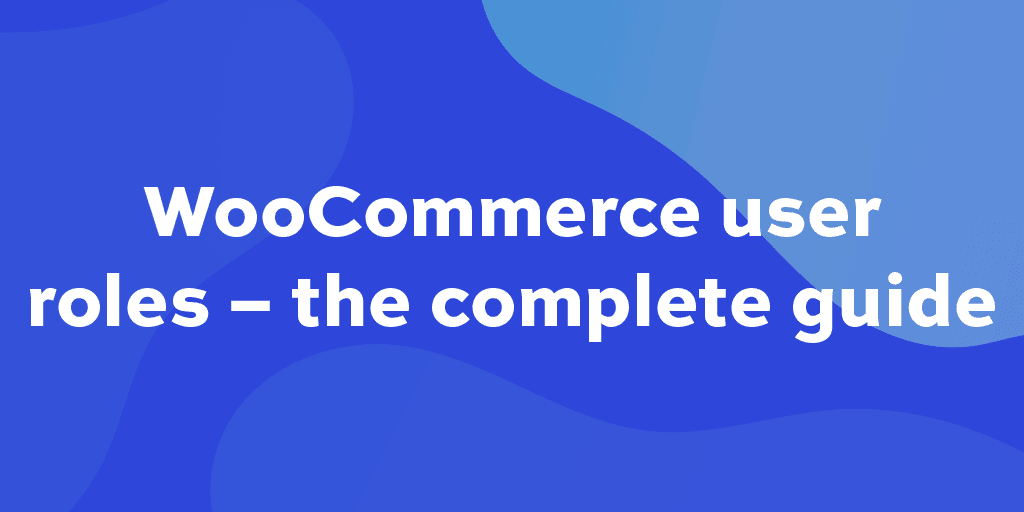 WooCommerce user roles – the complete guide